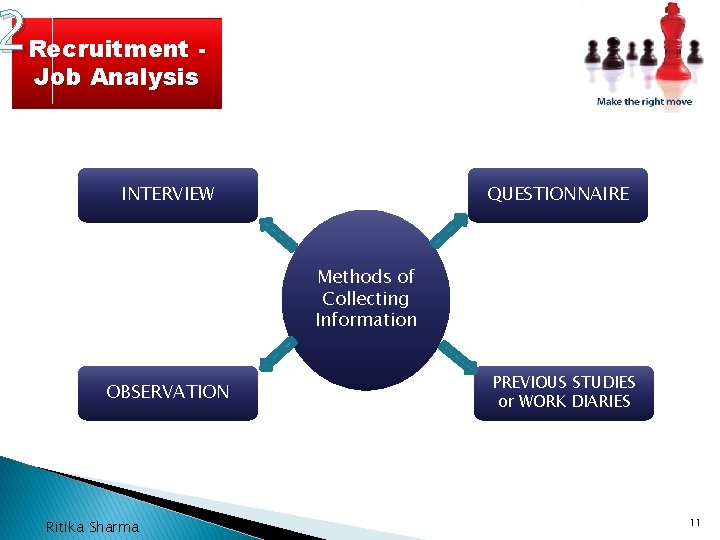 2

Recruitment - Job Analysis

Make the right move

INTERVIEW

QUESTIONNAIRE

Methods of Collecting Information

OBSERVATION

PREVIOUS STUDIES or WORK DIARIES

Ritika Sharma

11